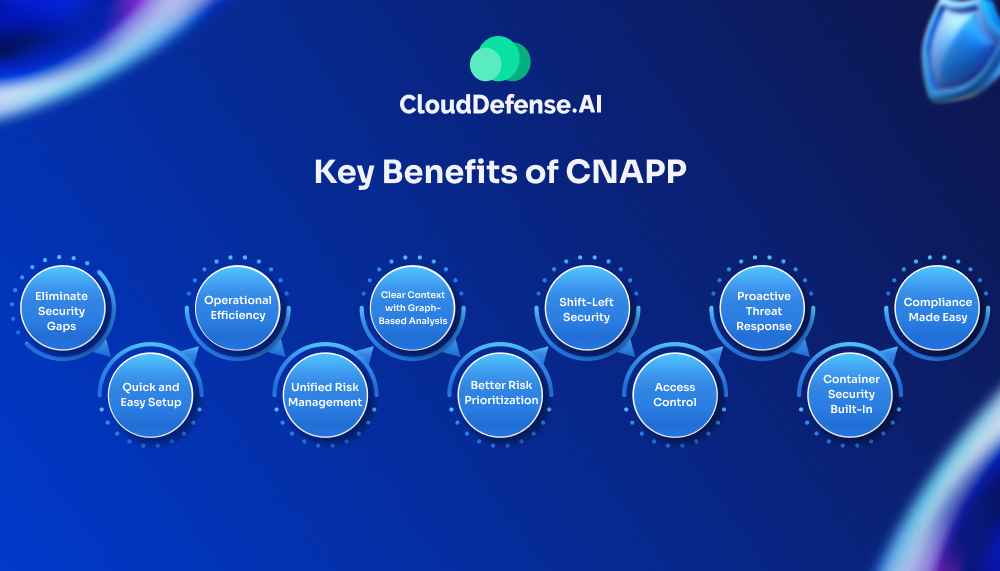 CloudDefense.AI

Key Benefits of CNAPP

Eliminate Security Gaps

Quick and Easy Setup

Operational Efficiency

Unified Risk Management

Clear Context with Graph-Based Analysis

Better Risk Prioritization

Shift-Left Security

Access Control

Proactive Threat Response

Container Security Built-In

Compliance Made Easy